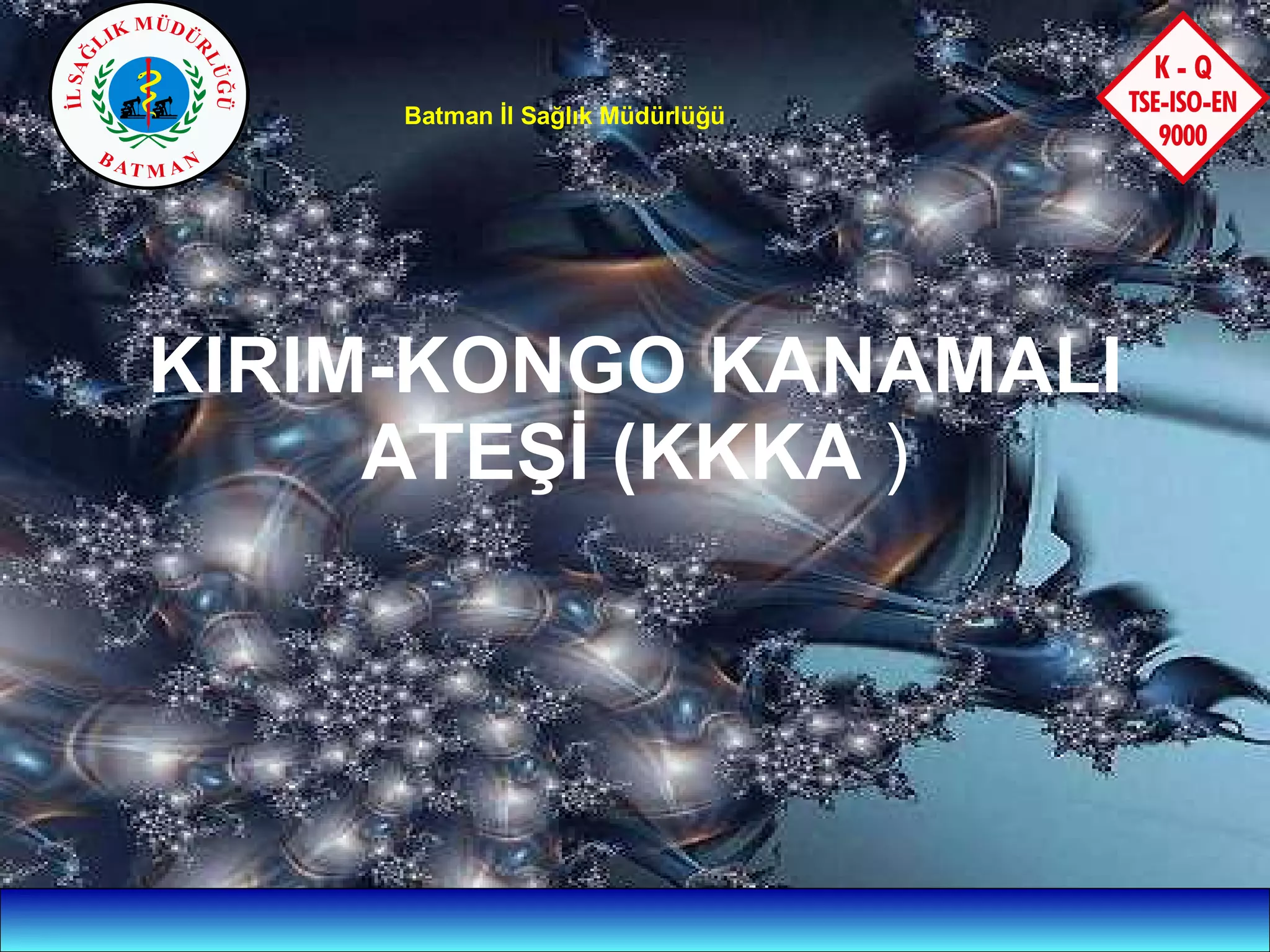 İL SAĞLIK MÜDÜRLÜĞÜ
BATMAN

Batman İl Sağlık Müdürlüğü

K - Q
TSE-ISO-EN
9000

KIRIM-KONGO KANAMALI ATEŞİ (KKKA )